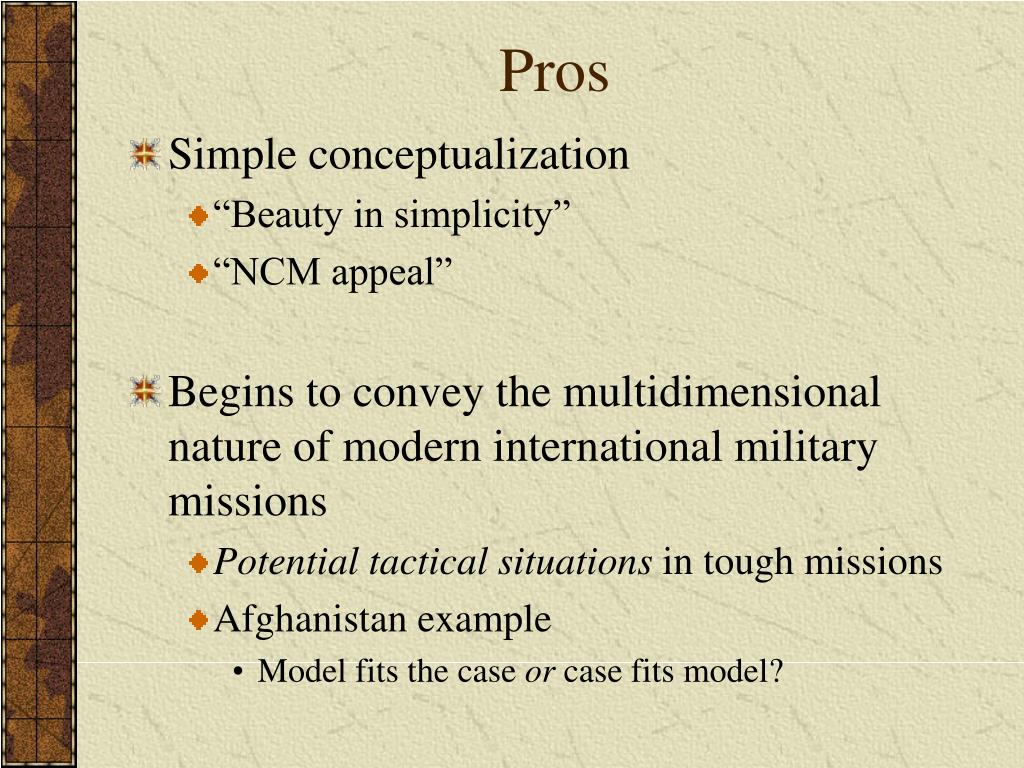 Pros

Simple conceptualization

“Beauty in simplicity”

“NCM appeal”

Begins to convey the multidimensional nature of modern international military missions

Potential tactical situations in tough missions

Afghanistan example

• Model fits the case or case fits model?